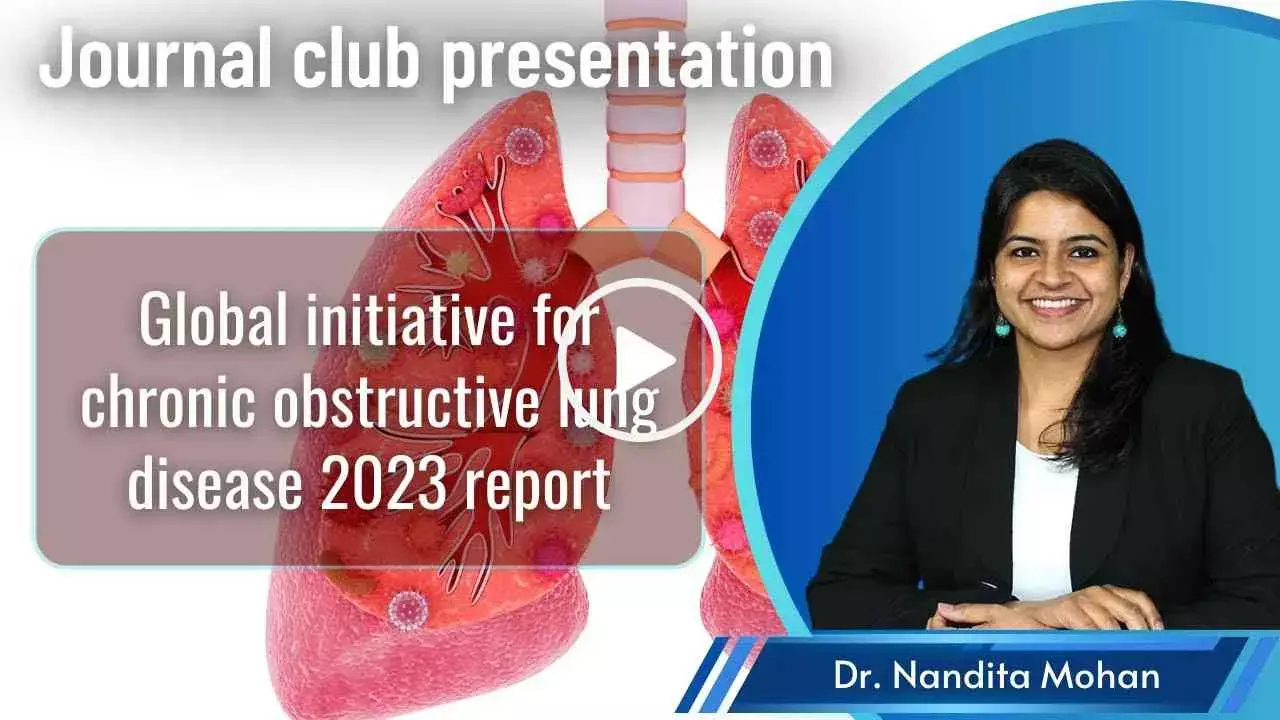 Journal club presentation

Global initiative for chronic obstructive lung disease 2023 report

Dr. Nandita Mohan